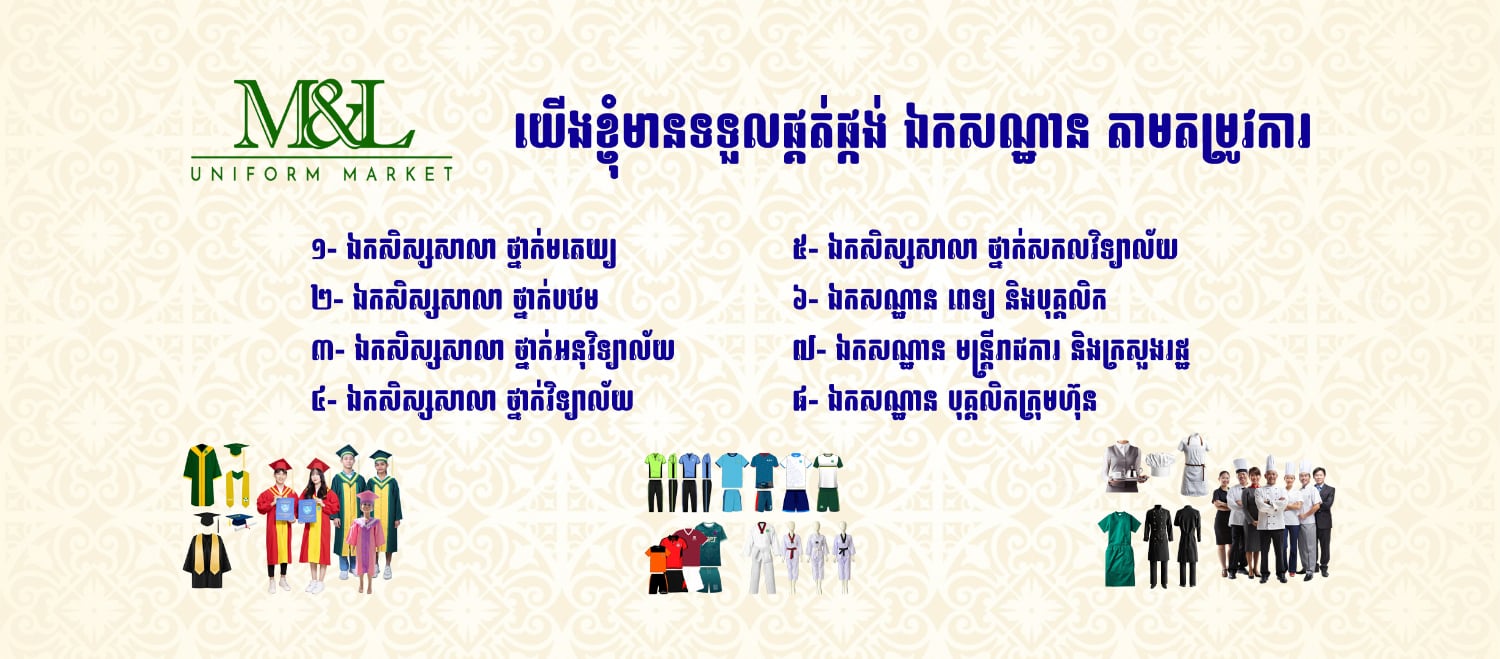 M&L
UNIFORM MARKET

យើងខ្ញុំមានទទួលផ្គត់ផ្គង់ ឯកសណ្ឋាន តាមតម្រូវការ

១- ឯកសិស្សសាលា ថ្នាក់មតេយ្យ
២- ឯកសិស្សសាលា ថ្នាក់បឋម
៣- ឯកសិស្សសាលា ថ្នាក់អនុវិទ្យាល័យ
៤- ឯកសិស្សសាលា ថ្នាក់វិទ្យាល័យ

៥- ឯកសិស្សសាលា ថ្នាក់សកលវិទ្យាល័យ
៦- ឯកសណ្ឋាន ពេទ្យ និងបុគ្គលិក
៧- ឯកសណ្ឋាន មន្ត្រីរាជការ និងក្រសួងរដ្ឋ
៨- ឯកសណ្ឋាន បុគ្គលិកក្រុមហ៊ុន